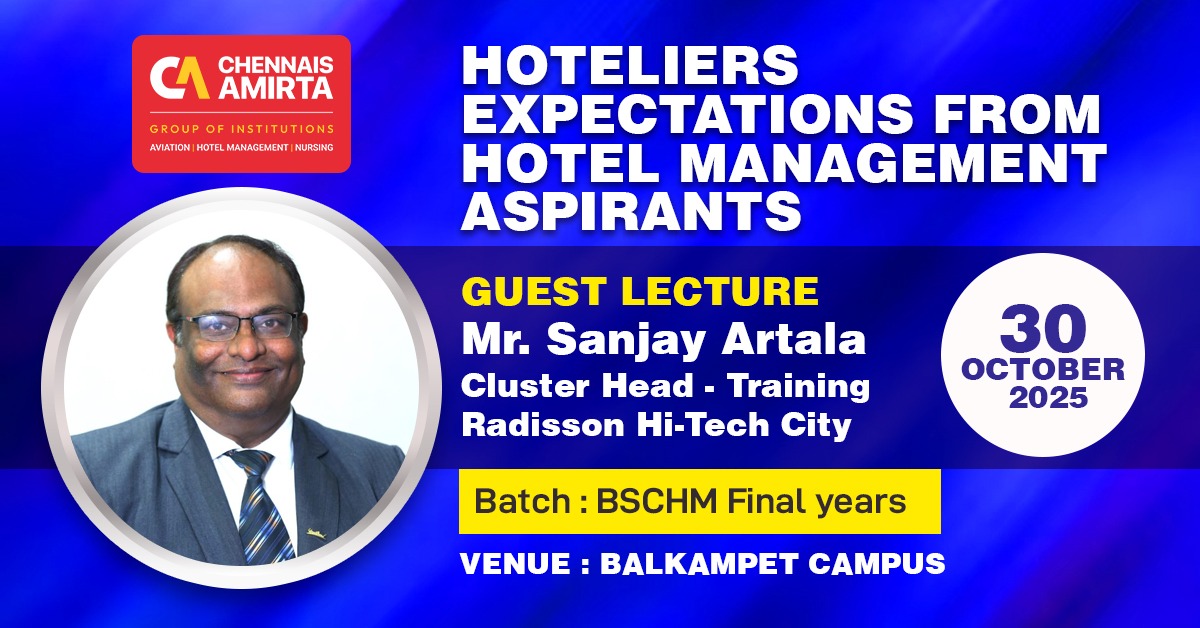 CA CHENNAIS AMIRTA
GROUP OF INSTITUTIONS
AVIATION | HOTEL MANAGEMENT | NURSING

HOTELIERS EXPECTATIONS FROM HOTEL MANAGEMENT ASPIRANTS

GUEST LECTURE
Mr. Sanjay Artala
Cluster Head - Training
Radisson Hi-Tech City

30 OCTOBER 2025

Batch : BSCHM Final years

VENUE : BALKAMPET CAMPUS